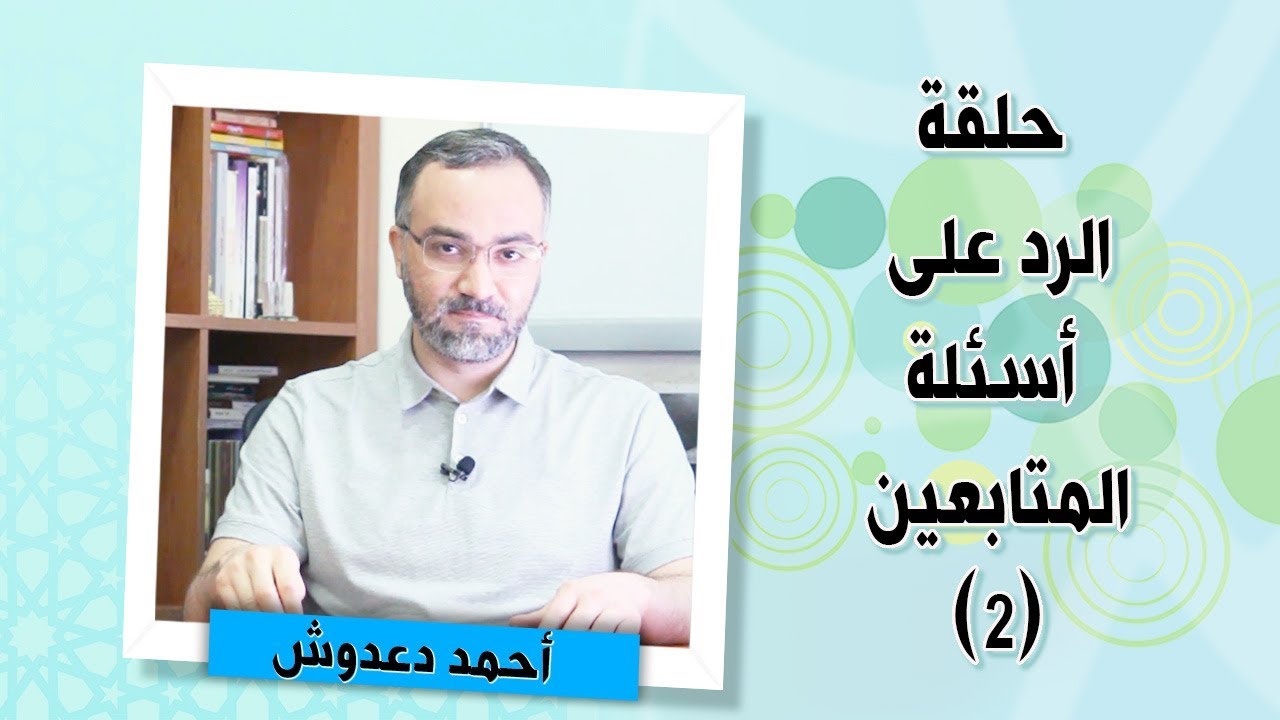 حلقة
الرد على
أسئلة
المتابعين
(2)

أحمد دعدوش